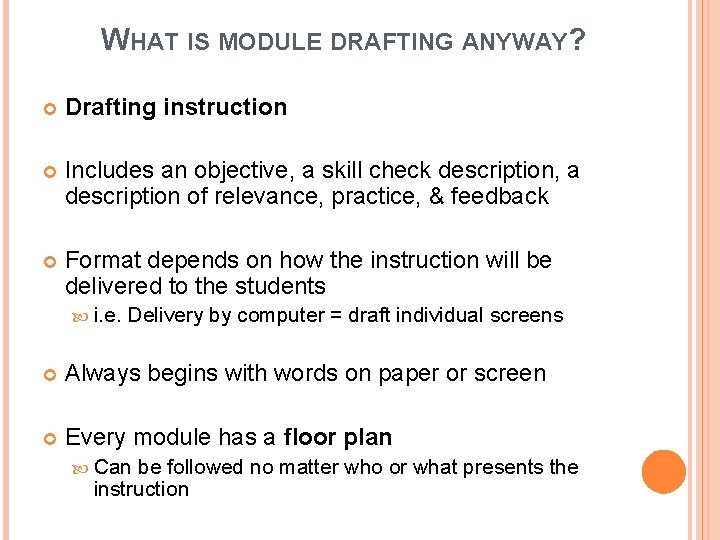 WHAT IS MODULE DRAFTING ANYWAY?

Drafting instruction

Includes an objective, a skill check description, a description of relevance, practice, & feedback

Format depends on how the instruction will be delivered to the students

i.e. Delivery by computer = draft individual screens

Always begins with words on paper or screen

Every module has a floor plan

Can be followed no matter who or what presents the instruction